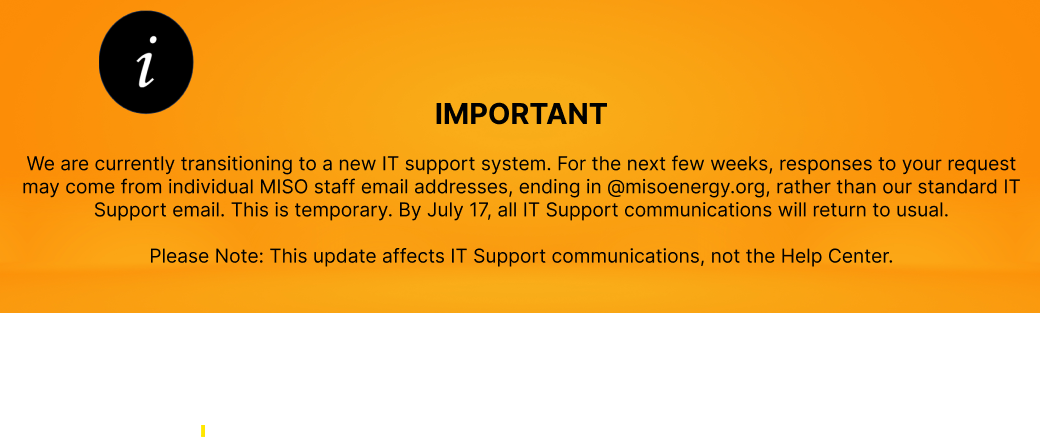 i

IMPORTANT

We are currently transitioning to a new IT support system. For the next few weeks, responses to your request may come from individual MISO staff email addresses, ending in @misoenergy.org, rather than our standard IT Support email. This is temporary. By July 17, all IT Support communications will return to usual.

Please Note: This update affects IT Support communications, not the Help Center.